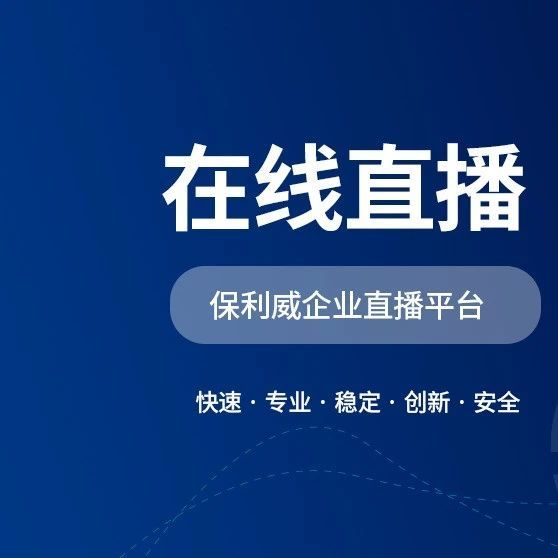 在线直播

保利威企业直播平台

快速 · 专业 · 稳定 · 创新 · 安全